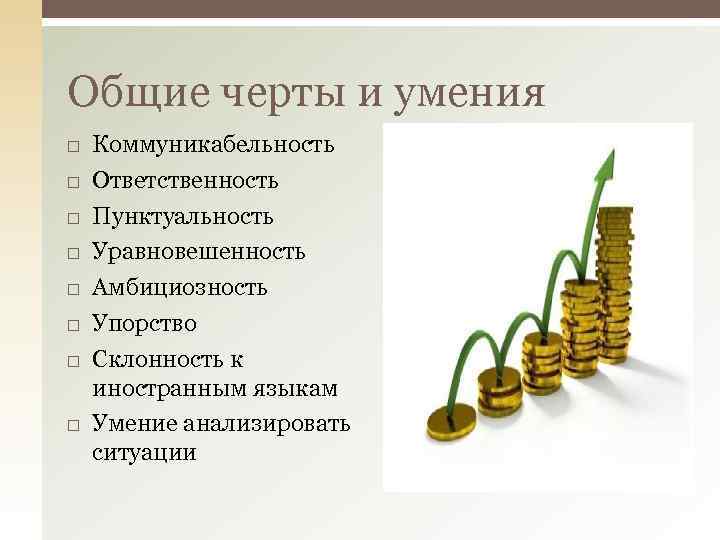 Общие черты и умения

□ Коммуникабельность
□ Ответственность
□ Пунктуальность
□ Уравновешенность
□ Амбициозность
□ Упорство
□ Склонность к иностранным языкам
□ Умение анализировать ситуации